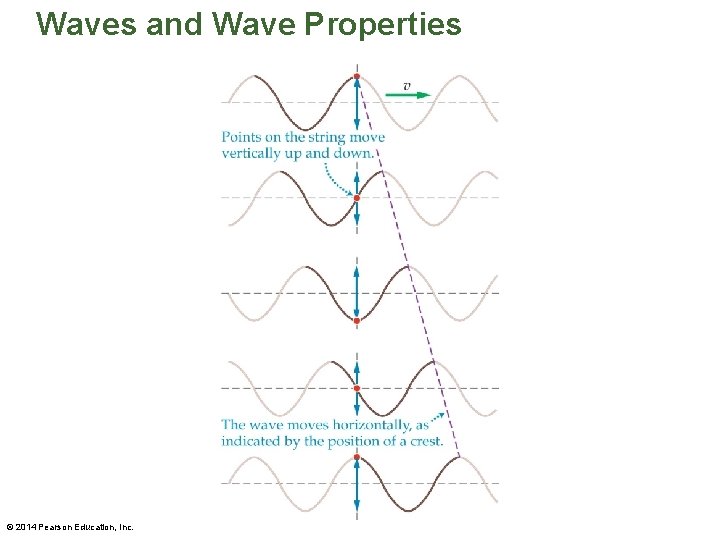 Waves and Wave Properties

$v$

Points on the string move vertically up and down.

The wave moves horizontally, as indicated by the position of a crest.

© 2014 Pearson Education, Inc.